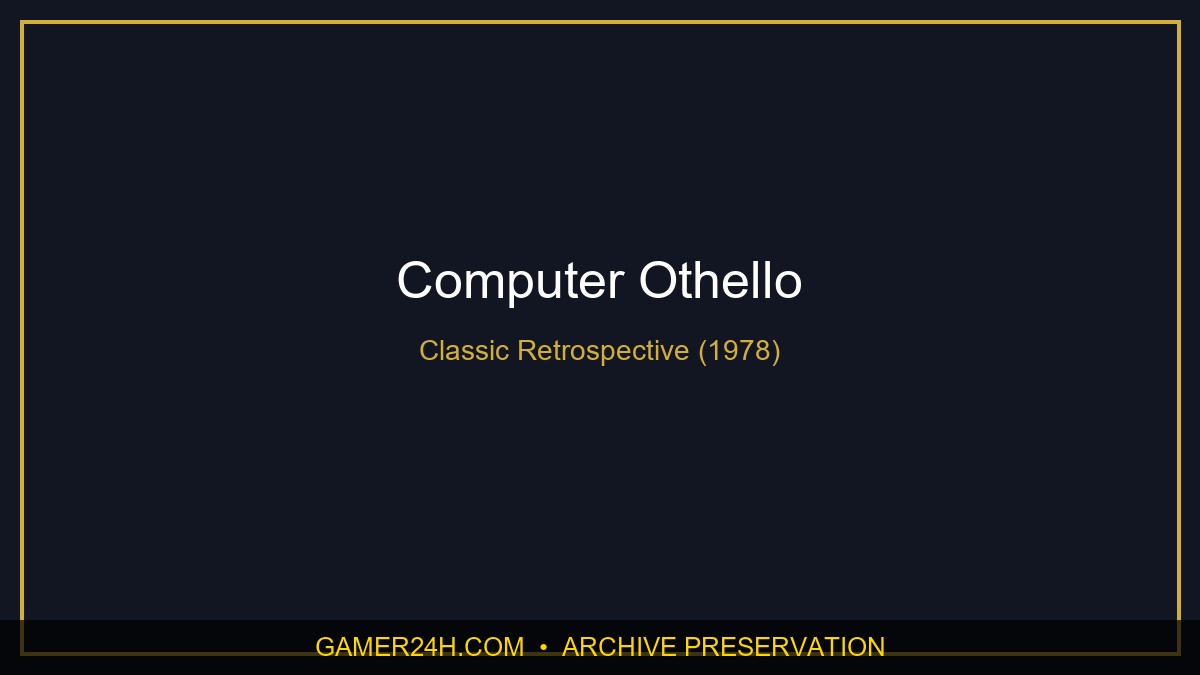 Computer Othello

Classic Retrospective (1978)

GAMER24H.COM • ARCHIVE PRESERVATION